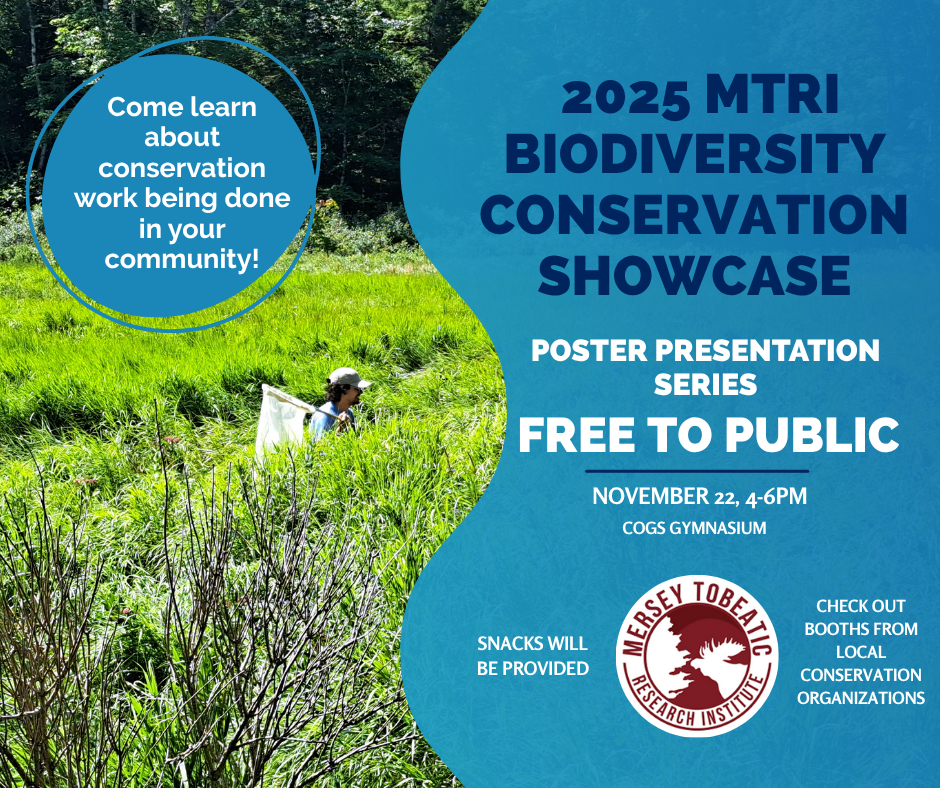 Come learn about conservation work being done in your community!

2025 MTRI BIODIVERSITY CONSERVATION SHOWCASE

POSTER PRESENTATION SERIES

FREE TO PUBLIC

NOVEMBER 22, 4-6PM

COGS GYMNASIUM

SNACKS WILL BE PROVIDED

MERSEY TOBEATIC RESEARCH INSTITUTE

CHECK OUT BOOTHS FROM LOCAL CONSERVATION ORGANIZATIONS